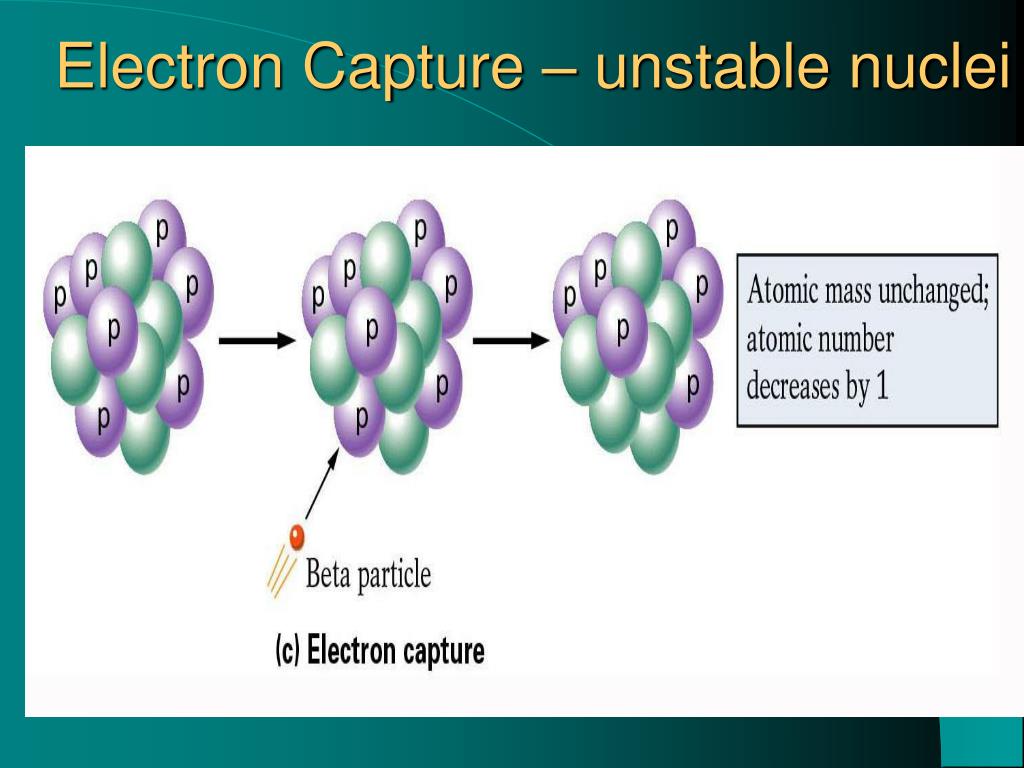 Electron Capture – unstable nuclei

p p p p p p p

p p p p p p p

p p p p p p

Atomic mass unchanged; atomic number decreases by 1

Beta particle

(c) Electron capture